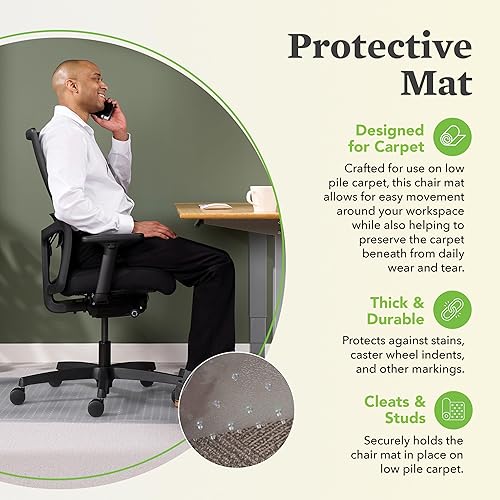 Protective Mat

Designed for Carpet

Crafted for use on low pile carpet, this chair mat allows for easy movement around your workspace while also helping to preserve the carpet beneath from daily wear and tear.

Thick & Durable

Protects against stains, caster wheel indents, and other markings.

Cleats & Studs

Securely holds the chair mat in place on low pile carpet.